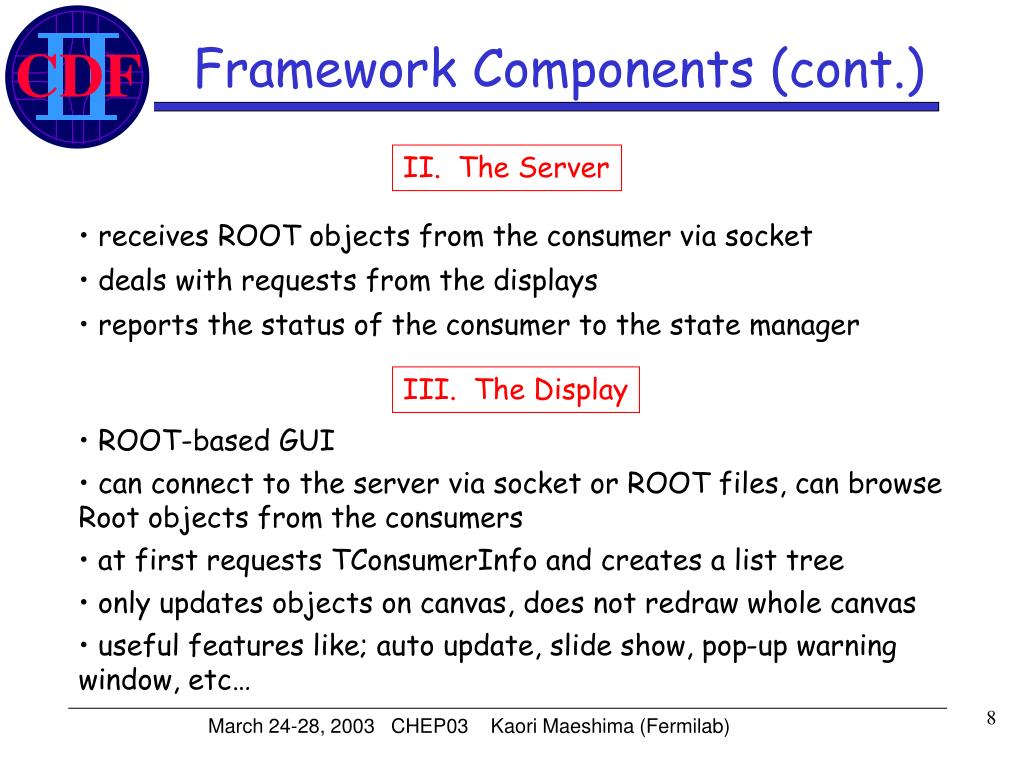 CDF II

Framework Components (cont.)

II. The Server

• receives ROOT objects from the consumer via socket

• deals with requests from the displays

• reports the status of the consumer to the state manager

III. The Display

• ROOT-based GUI

• can connect to the server via socket or ROOT files, can browse Root objects from the consumers

• at first requests TConsumerInfo and creates a list tree

• only updates objects on canvas, does not redraw whole canvas

• useful features like; auto update, slide show, pop-up warning window, etc…

March 24-28, 2003 CHEP03 Kaori Maeshima (Fermilab)

8